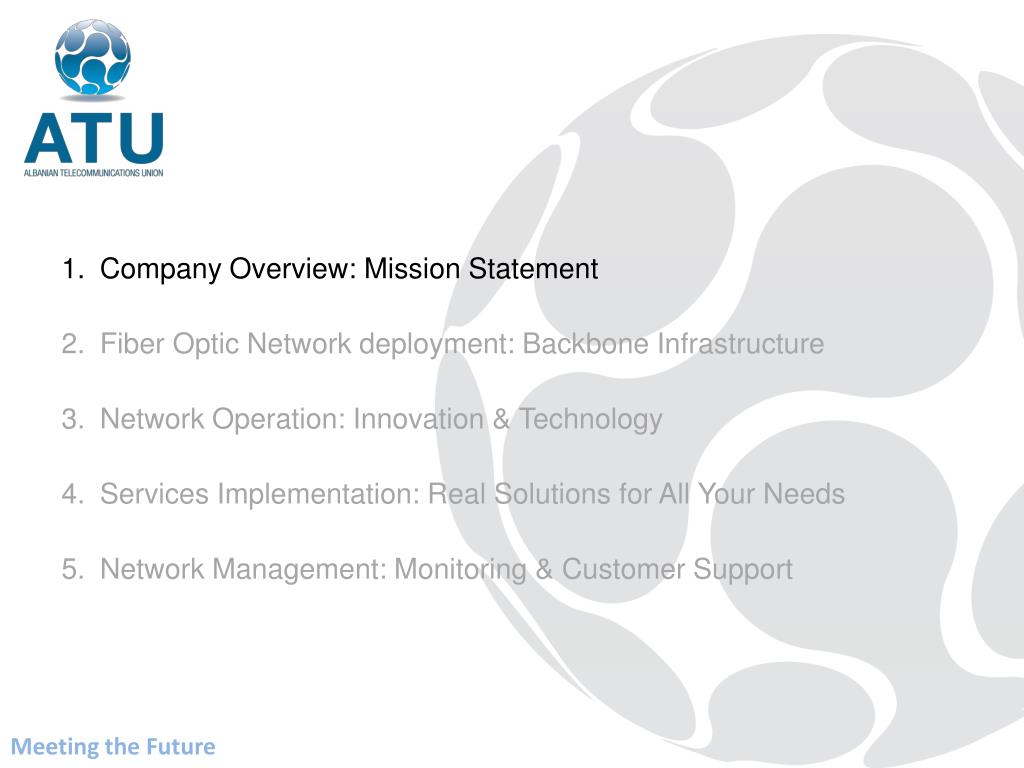 ATU
ALBANIAN TELECOMMUNICATIONS UNION

1. Company Overview: Mission Statement

2. Fiber Optic Network deployment: Backbone Infrastructure

3. Network Operation: Innovation & Technology

4. Services Implementation: Real Solutions for All Your Needs

5. Network Management: Monitoring & Customer Support

Meeting the Future